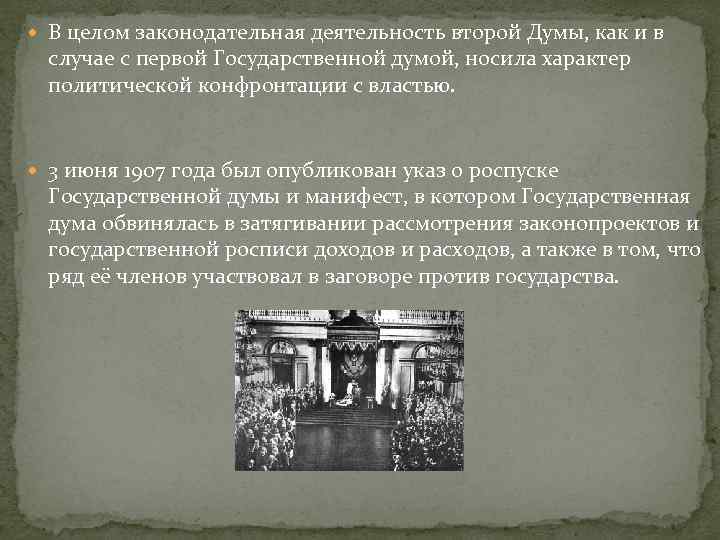 В целом законодательная деятельность второй Думы, как и в случае с первой Государственной думой, носила характер политической конфронтации с властью.

3 июня 1907 года был опубликован указ о роспуске Государственной думы и манифест, в котором Государственная дума обвинялась в затягивании рассмотрения законопроектов и государственной росписи доходов и расходов, а также в том, что ряд её членов участвовал в заговоре против государства.